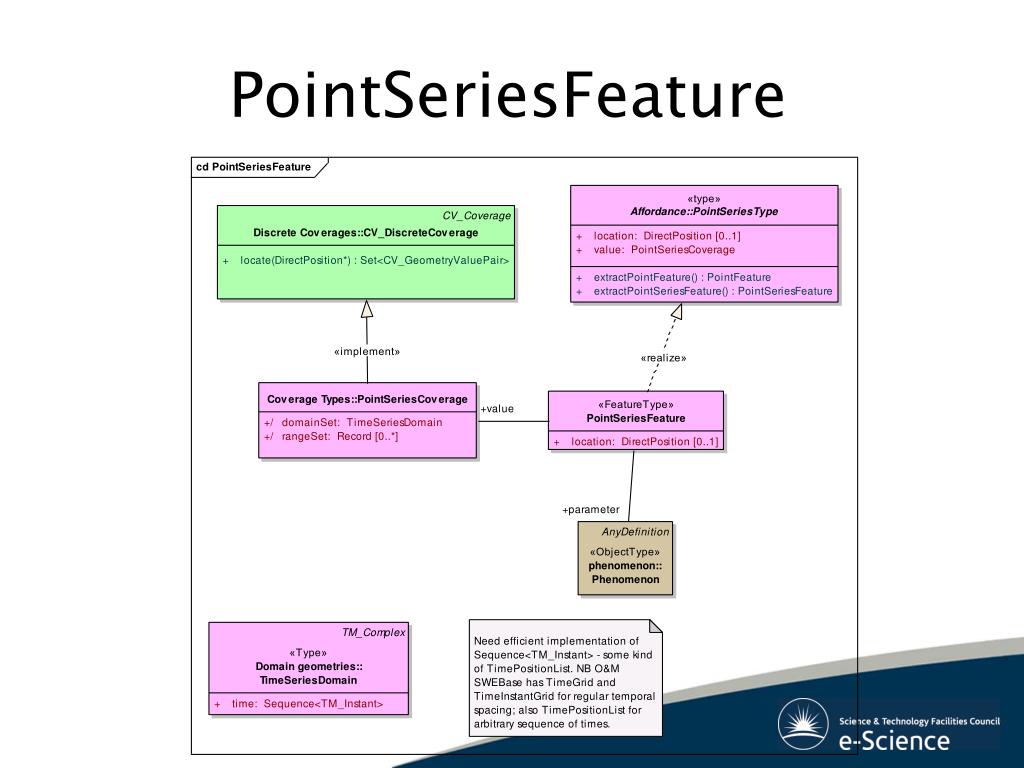 PointSeriesFeature

cd PointSeriesFeature

CV_Coverage
Discrete Coverages::CV_DiscreteCoverage

+ locate(DirectPosition*) : Set<CV_GeometryValuePair>

«type»
Affordance::PointSeriesType

+ location: DirectPosition [0..1]
+ value: PointSeriesCoverage

+ extractPointFeature() : PointFeature
+ extractPointSeriesFeature() : PointSeriesFeature

«implement»

«realize»

Coverage Types::PointSeriesCoverage

+/ domainSet: TimeSeriesDomain
+/ rangeSet: Record [0..*]

+value

«FeatureType»
PointSeriesFeature

+ location: DirectPosition [0..1]

+parameter

AnyDefinition
«ObjectType»
phenomenon::
Phenomenon

TM_Complex
«Type»
Domain geometries::
TimeSeriesDomain

+ time: Sequence<TM_Instant>

Need efficient implementation of Sequence<TM_Instant> - some kind of TimePositionList. NB O&M SWEBase has TimeGrid and TimeInstantGrid for regular temporal spacing; also TimePositionList for arbitrary sequence of times.

Science & Technology Facilities Council
e-Science